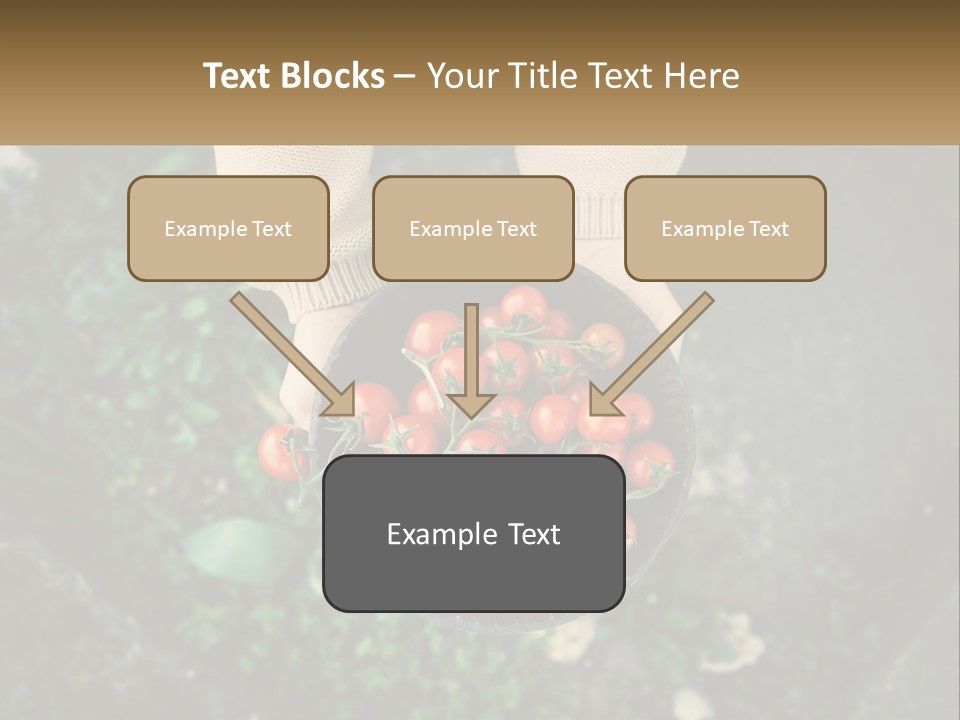 Text Blocks – Your Title Text Here

Example Text

Example Text

Example Text

Example Text